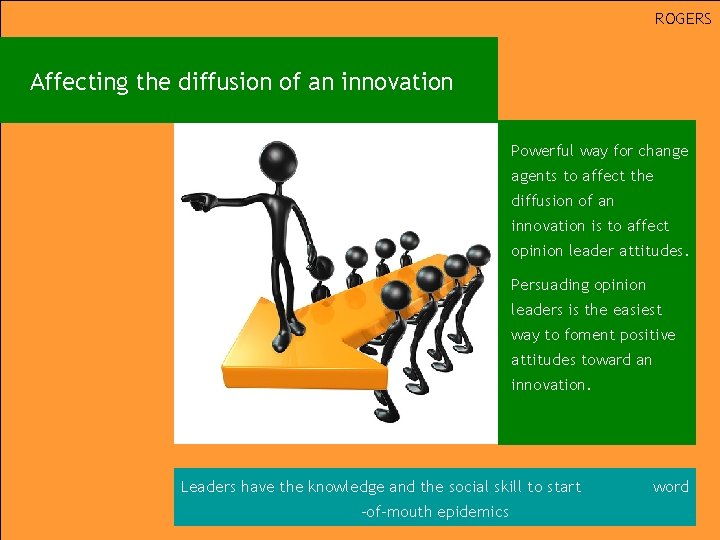 ROGERS

Affecting the diffusion of an innovation

Powerful way for change agents to affect the diffusion of an innovation is to affect opinion leader attitudes.

Persuading opinion leaders is the easiest way to foment positive attitudes toward an innovation.

Leaders have the knowledge and the social skill to start word -of-mouth epidemics